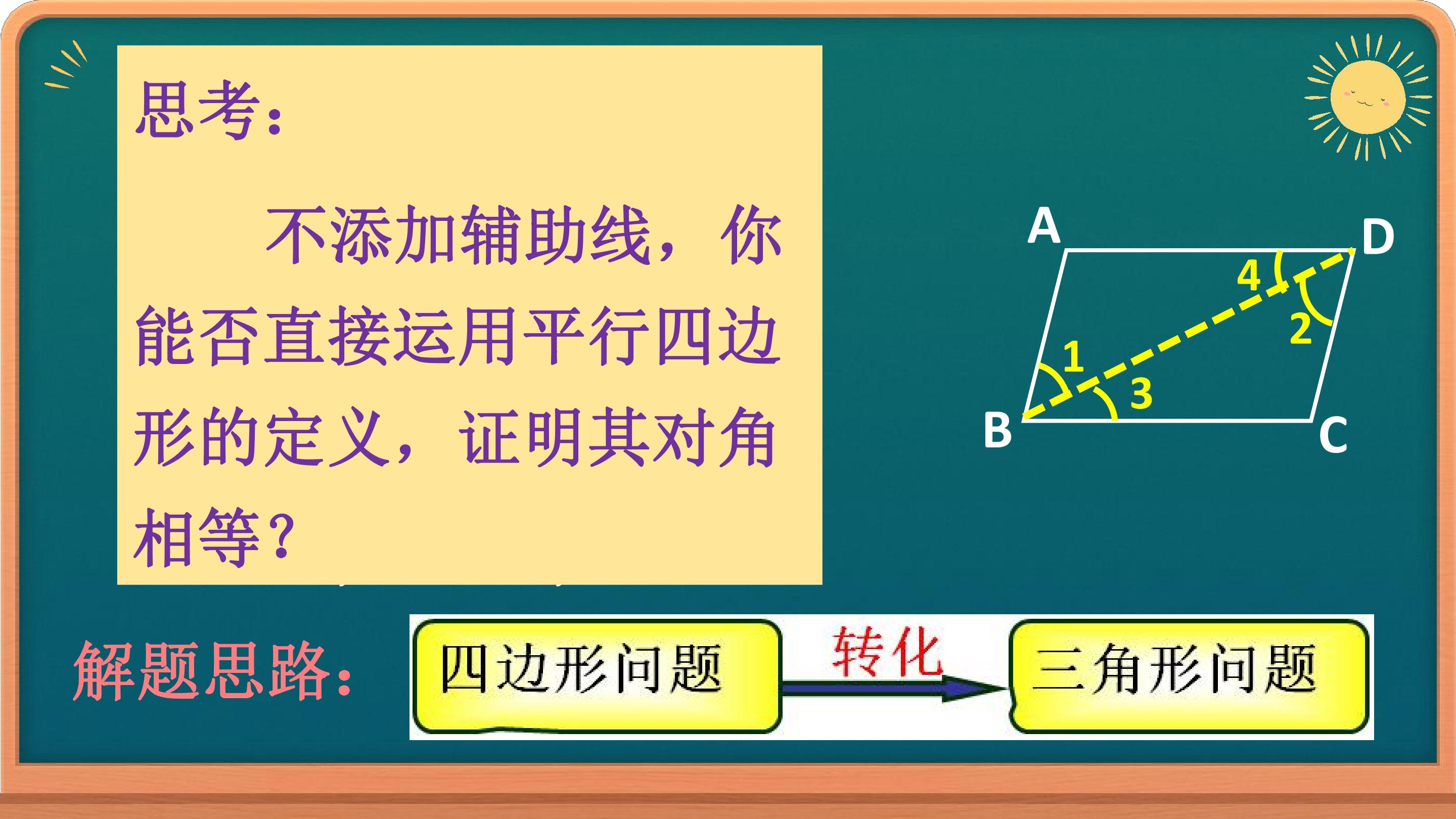 思考：

不添加辅助线，你能否直接运用平行四边形的定义，证明其对角相等？

A
D
4
2
1
3
B
C

解题思路：

四边形问题

转化

三角形问题